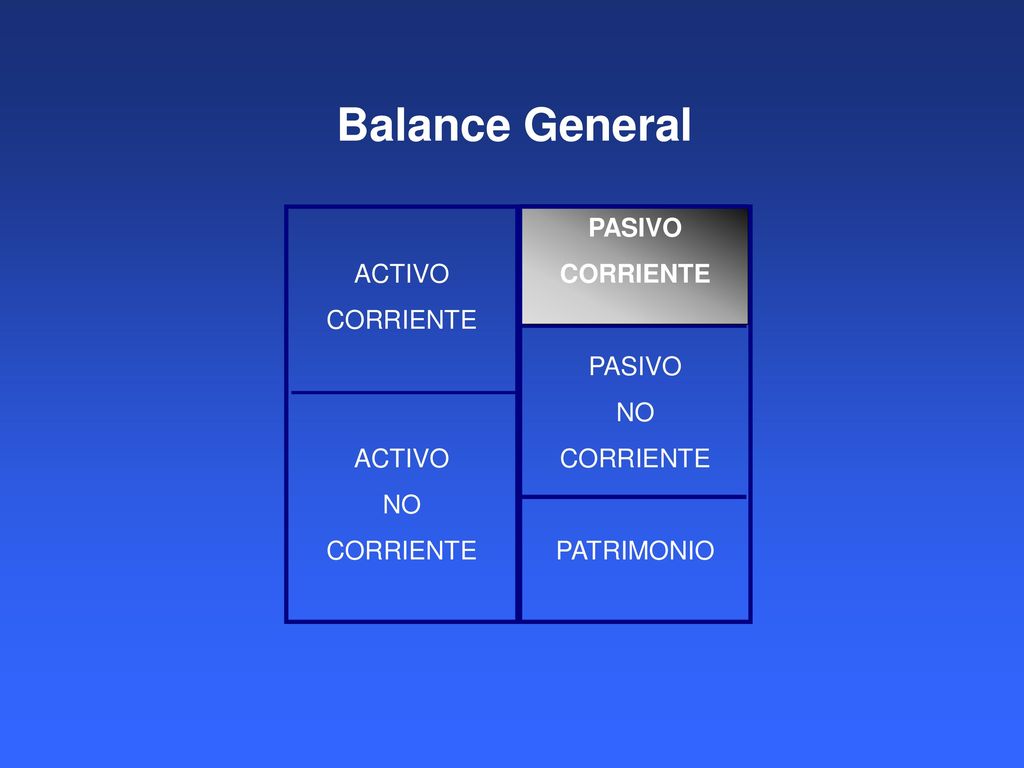 Balance General

ACTIVO
CORRIENTE

ACTIVO
NO
CORRIENTE

PASIVO
CORRIENTE

PASIVO
NO
CORRIENTE

PATRIMONIO